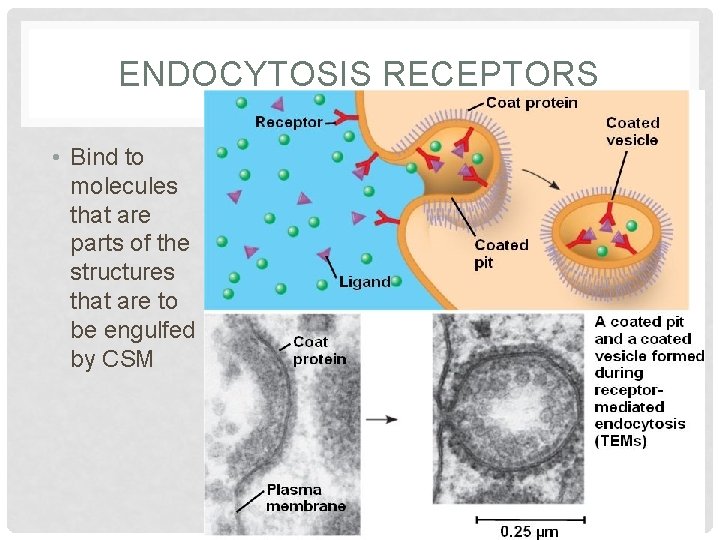 ENDOCYTOSIS RECEPTORS

• Bind to molecules that are parts of the structures that are to be engulfed by CSM

Receptor

Coat protein

Coated vesicle

Coated pit

Ligand

Coat protein

Plasma membrane

A coated pit and a coated vesicle formed during receptor-mediated endocytosis (TEMs)

0.25 µm